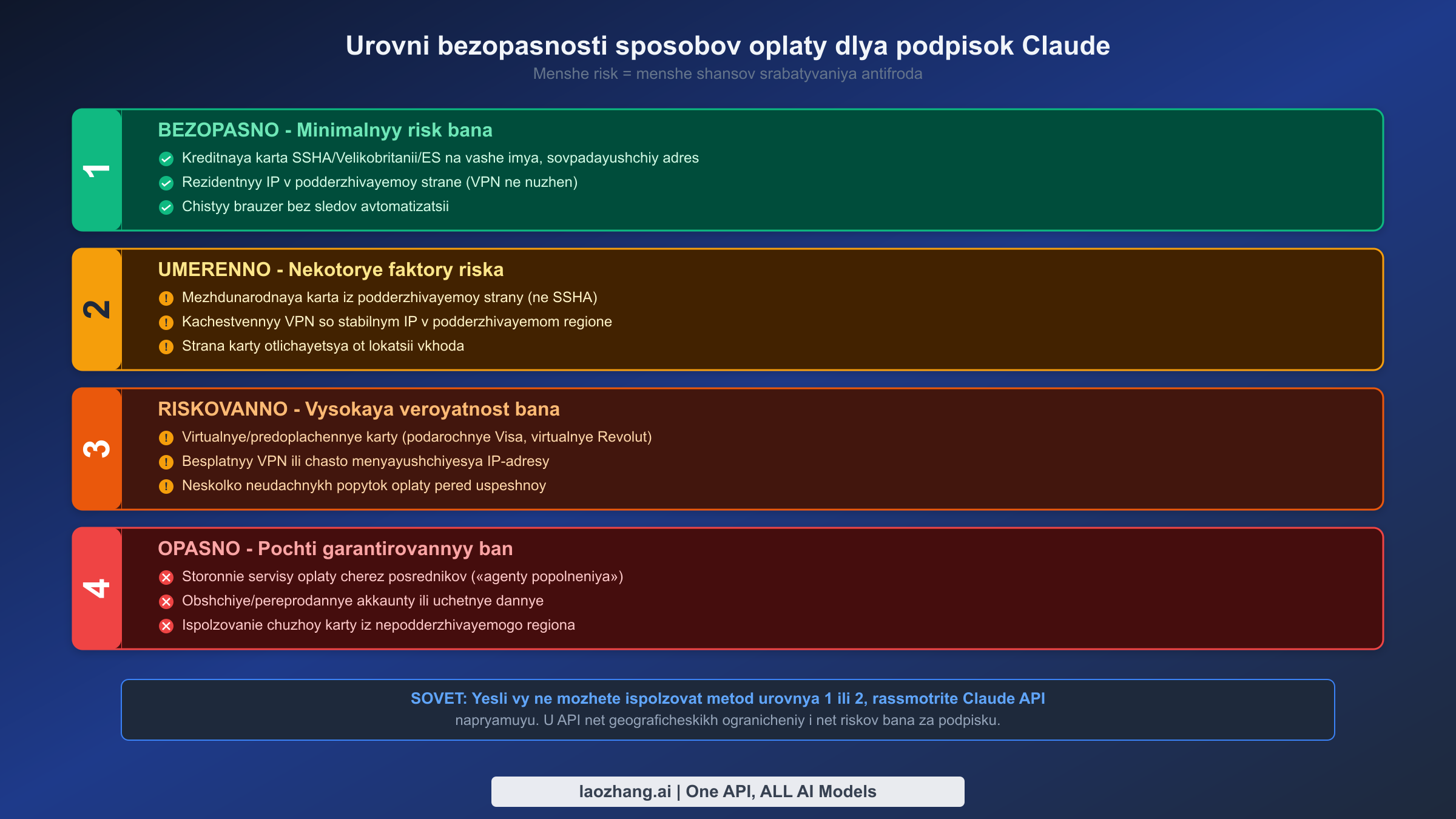 Urovni bezopasnosti sposobov oplaty dlya podpisok Claude
Menshe risk = menshe shansov srabatyvaniya antifroda

1
BEZOPASNO - Minimalnyy risk bana
Kreditnaya karta SSHA/Velikobritanii/ES na vashe imya, sovpadayushchiy adres
Rezidentnyy IP v podderzhivayemoy strane (VPN ne nuzhen)
Chistyy brauzer bez sledov avtomatizatsii

2
UMERENNO - Nekotorye faktory riska
Mezhdunarodnaya karta iz podderzhivayemoy strany (ne SSHA)
Kachestvennyy VPN so stabilnym IP v podderzhivayemom regione
Strana karty otlichayetsya ot lokatsii vkhoda

3
RISKOVANNO - Vysokaya veroyatnost bana
Virtualnye/predoplachennye karty (podarochnye Visa, virtualnye Revolut)
Besplatnyy VPN ili chasto menyayushchiyesya IP-adresy
Neskolko neudachnykh popytok oplaty pered uspeshnoy

4
OPASNO - Pochti garantirovannyy ban
Storonnie servisy oplaty cherez posrednikov («agenty popolneniya»)
Obshchiye/pereprodannye akkaunty ili uchetnye dannye
Ispolzovanie chuzhoy karty iz nepodderzhivayemogo regiona

SOVET: Yesli vy ne mozhete ispolzovat metod urovnya 1 ili 2, rassmotrite Claude API
napryamuyu. U API net geograficheskikh ogranicheniy i net riskov bana za podpisku.

laozhang.ai | One API, ALL AI Models